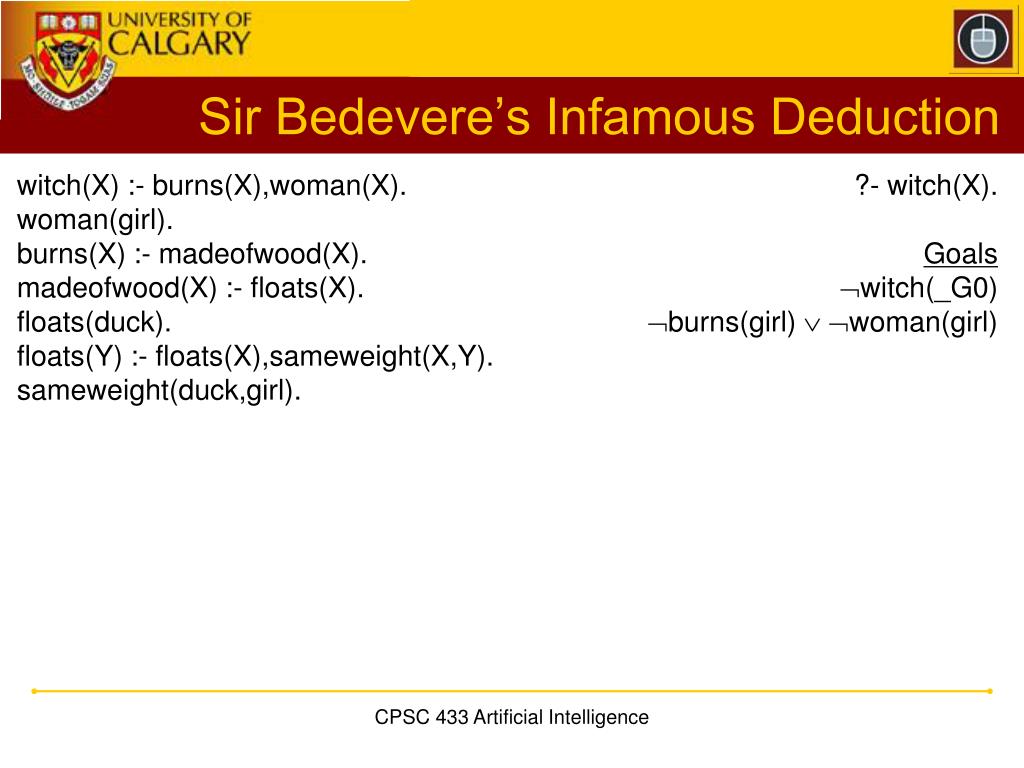 UNIVERSITY OF CALGARY

Sir Bedevere's Infamous Deduction

witch(X) :- burns(X),woman(X).
woman(girl).
burns(X) :- madeofwood(X).
madeofwood(X) :- floats(X).
floats(duck).
floats(Y) :- floats(X),sameweight(X,Y).
sameweight(duck,girl).

?- witch(X).

Goals
$\neg$witch(_G0)
$\neg$burns(girl) $\vee$ $\neg$woman(girl)

CPSC 433 Artificial Intelligence